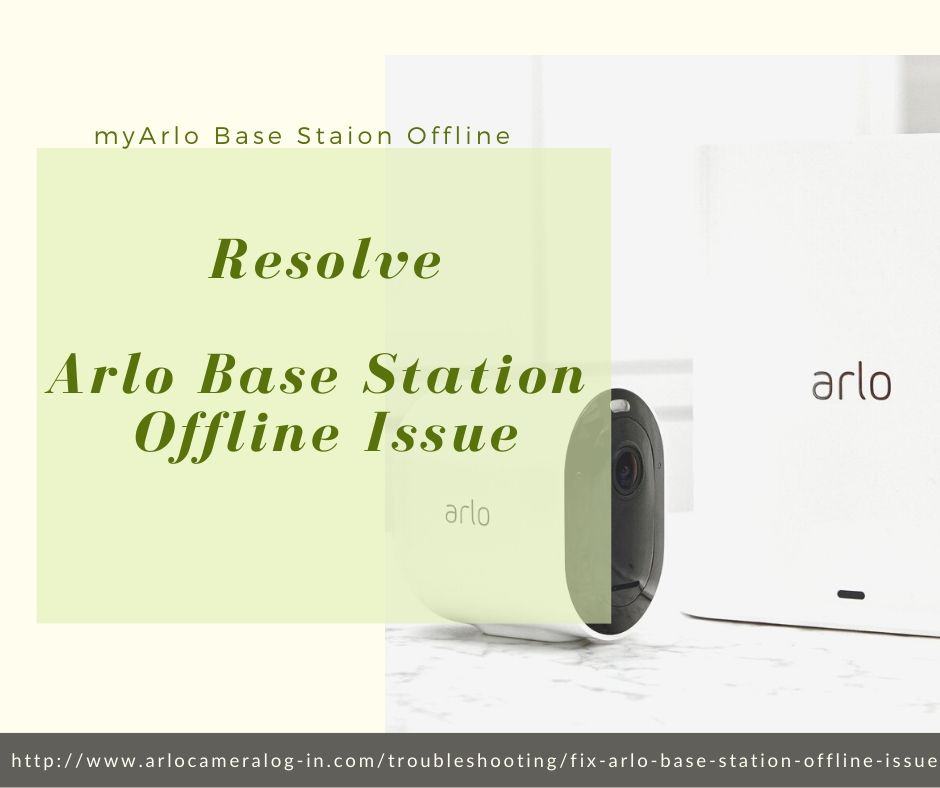 myArlo Base Staion Offline

Resolve

Arlo Base Station Offline Issue

arlo

arlo

http://www.arlocameralog-in.com/troubleshooting/fix-arlo-base-station-offline-issue